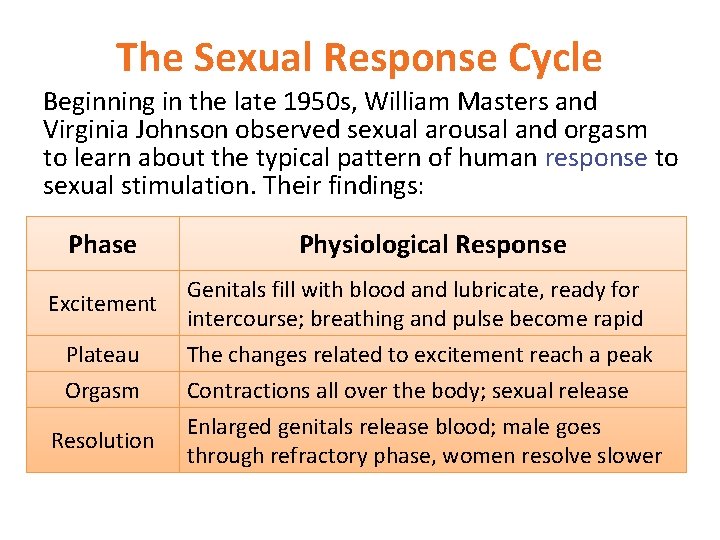 The Sexual Response Cycle

Beginning in the late 1950s, William Masters and Virginia Johnson observed sexual arousal and orgasm to learn about the typical pattern of human response to sexual stimulation. Their findings:

| Phase | Physiological Response |
|---|---|
| Excitement | Genitals fill with blood and lubricate, ready for intercourse; breathing and pulse become rapid |
| Plateau | The changes related to excitement reach a peak |
| Orgasm | Contractions all over the body; sexual release |
| Resolution | Enlarged genitals release blood; male goes through refractory phase, women resolve slower |